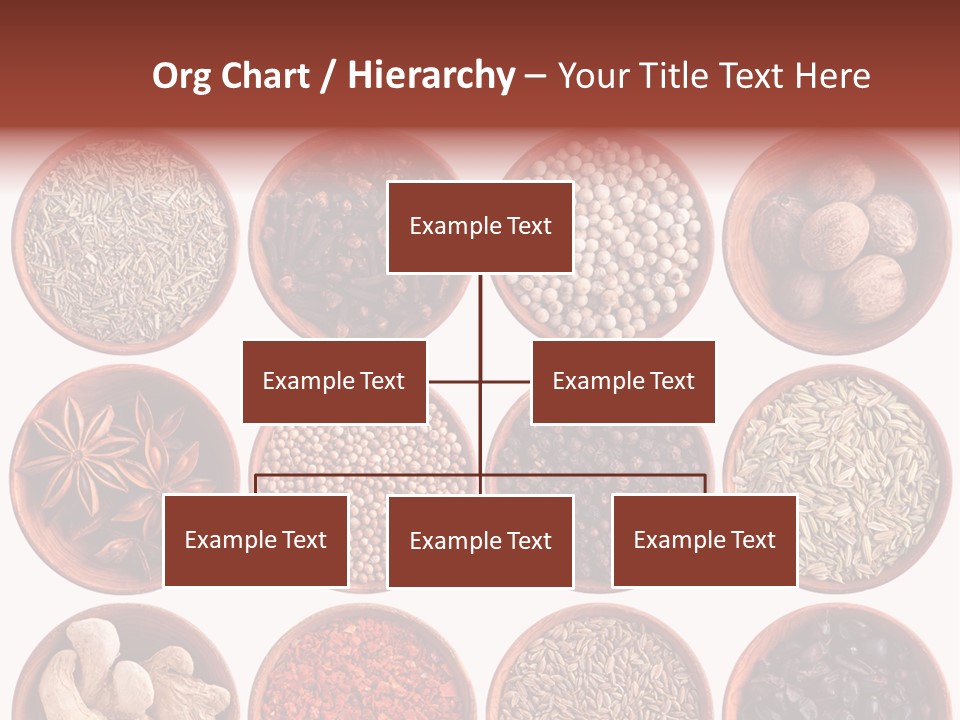 Org Chart / Hierarchy – Your Title Text Here

Example Text

Example Text

Example Text

Example Text

Example Text

Example Text